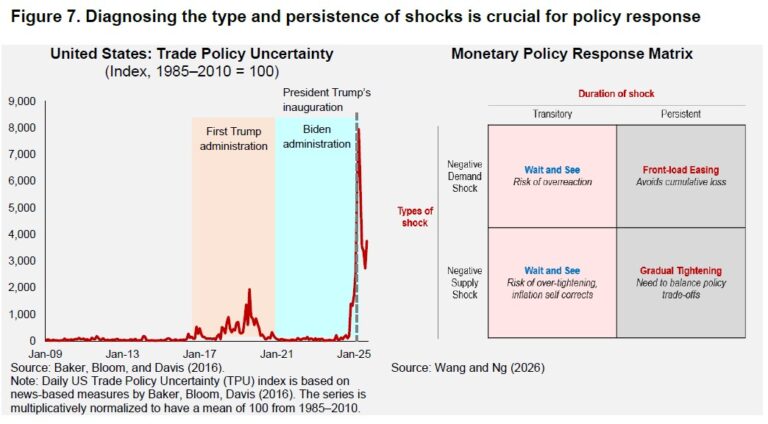 Figure 7. Diagnosing the type and persistence of shocks is crucial for policy response

United States: Trade Policy Uncertainty
(Index, 1985–2010 = 100)

9,000
8,000
7,000
6,000
5,000
4,000
3,000
2,000
1,000
0

President Trump's inauguration

First Trump administration

Biden administration

Jan-09 Jan-13 Jan-17 Jan-21 Jan-25

Source: Baker, Bloom, and Davis (2016).
Note: Daily US Trade Policy Uncertainty (TPU) index is based on news-based measures by Baker, Bloom, Davis (2016). The series is multiplicatively normalized to have a mean of 100 from 1985–2010.

Monetary Policy Response Matrix

Duration of shock

Types of shock

| | Transitory | Persistent |
|---|---|---|
| Negative Demand Shock | Wait and See Risk of overreaction | Front-load Easing Avoids cumulative loss |
| Negative Supply Shock | Wait and See Risk of over-tightening, inflation self corrects | Gradual Tightening Need to balance policy trade-offs |

Source: Wang and Ng (2026)